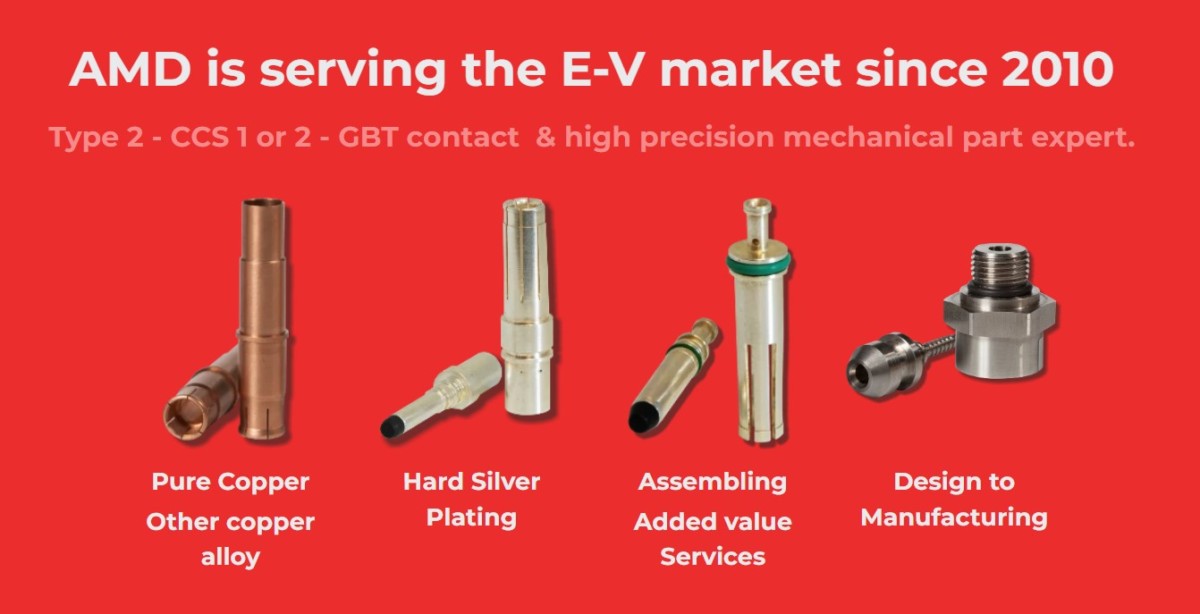 AMD is serving the E-V market since 2010

Type 2 - CCS 1 or 2 - GBT contact & high precision mechanical part expert.

Pure Copper
Other copper alloy

Hard Silver Plating

Assembling
Added value Services

Design to Manufacturing